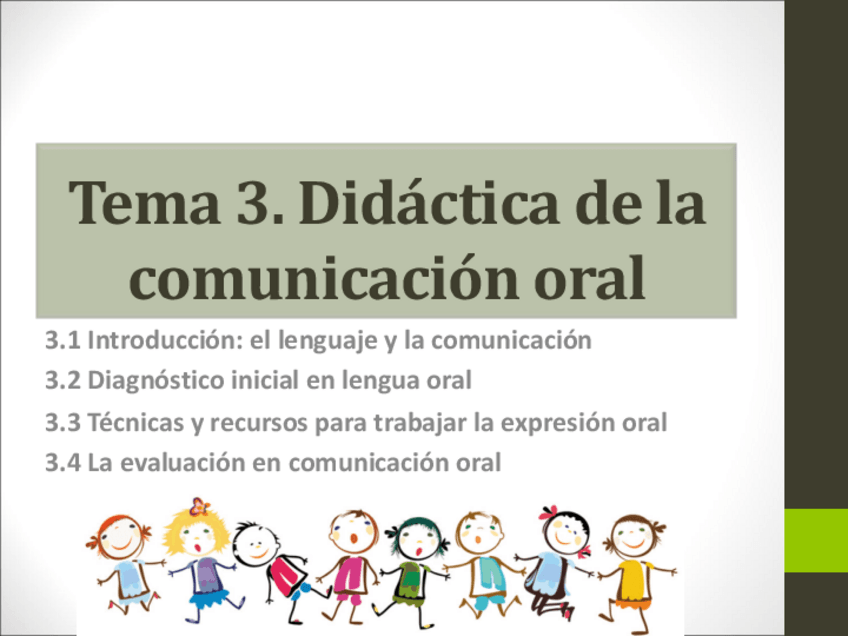 Tema 3. Didáctica de la comunicación oral

3.1 Introducción: el lenguaje y la comunicación

3.2 Diagnóstico inicial en lengua oral

3.3 Técnicas y recursos para trabajar la expresión oral

3.4 La evaluación en comunicación oral